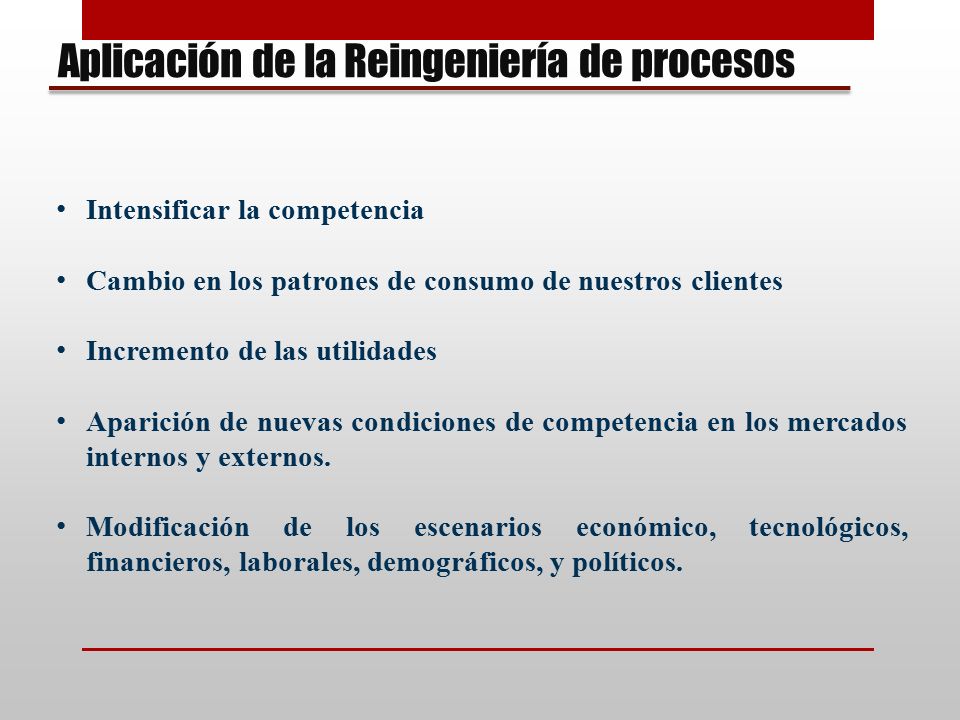 Aplicación de la Reingeniería de procesos

• Intensificar la competencia

• Cambio en los patrones de consumo de nuestros clientes

• Incremento de las utilidades

• Aparición de nuevas condiciones de competencia en los mercados internos y externos.

• Modificación de los escenarios económico, tecnológicos, financieros, laborales, demográficos, y políticos.